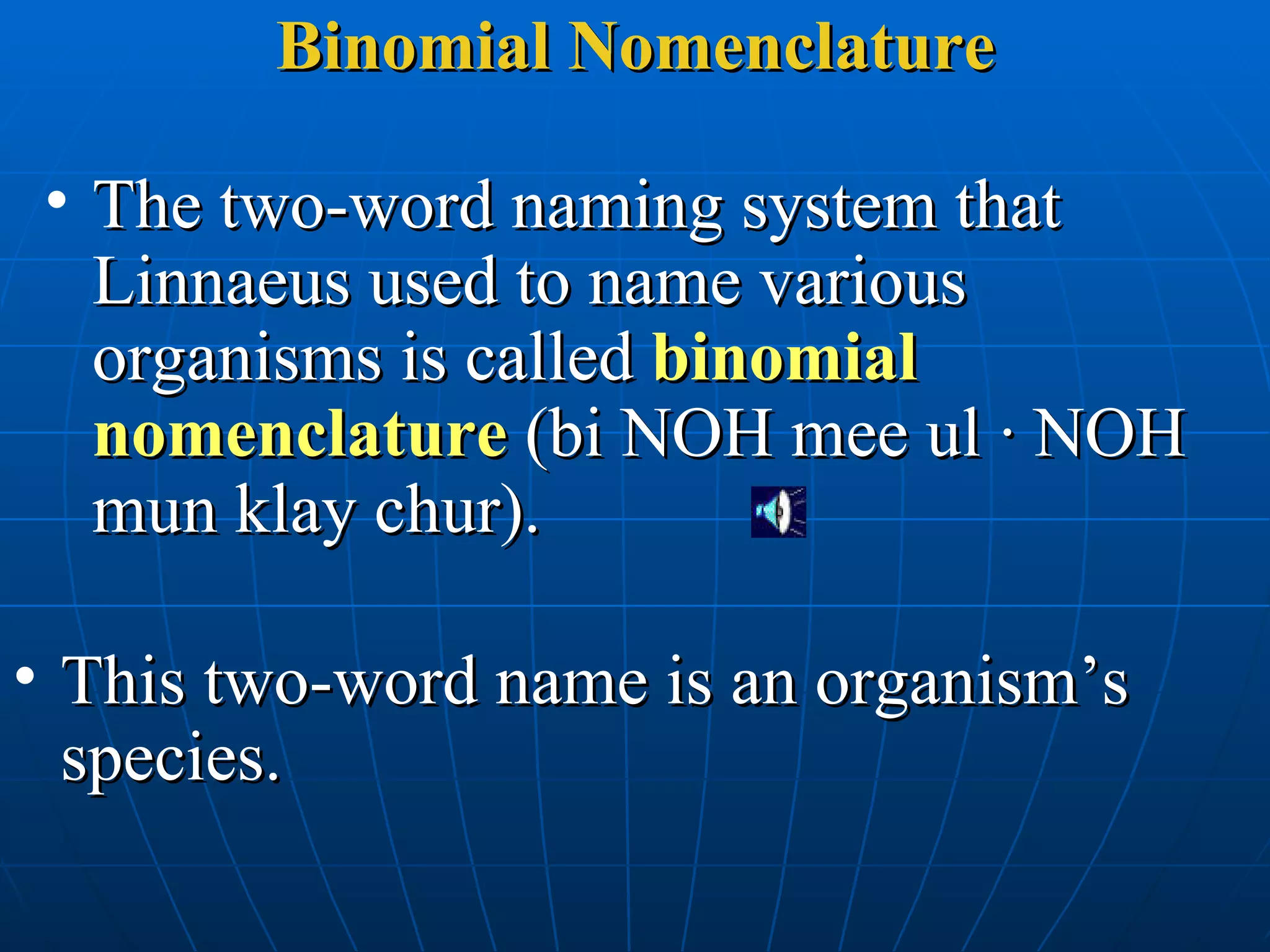 Binomial Nomenclature

• The two-word naming system that Linnaeus used to name various organisms is called binomial nomenclature (bi NOH mee ul · NOH mun klay chur).

• This two-word name is an organism’s species.